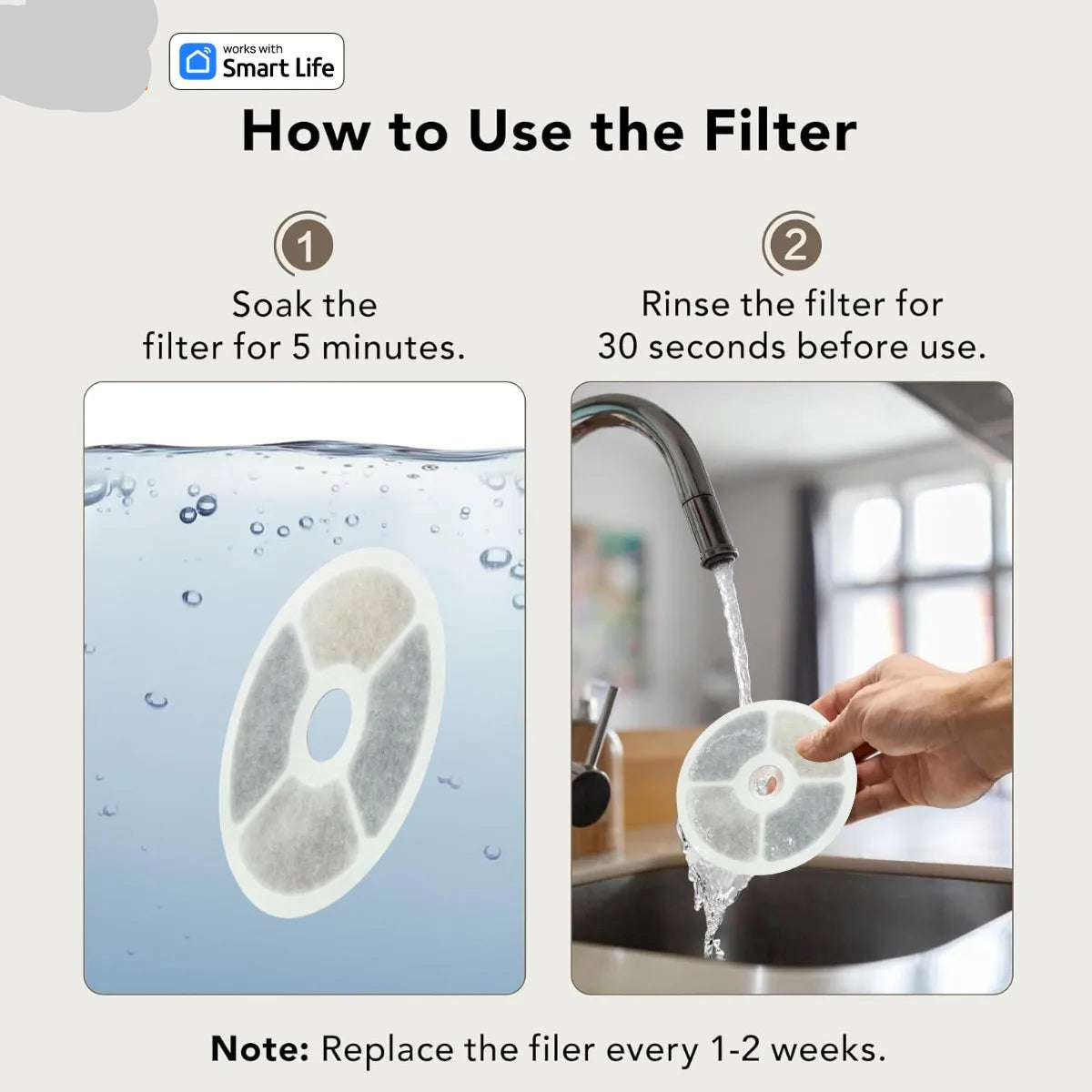 works with
Smart Life

How to Use the Filter

1

Soak the filter for 5 minutes.

2

Rinse the filter for 30 seconds before use.

Note: Replace the filer every 1-2 weeks.